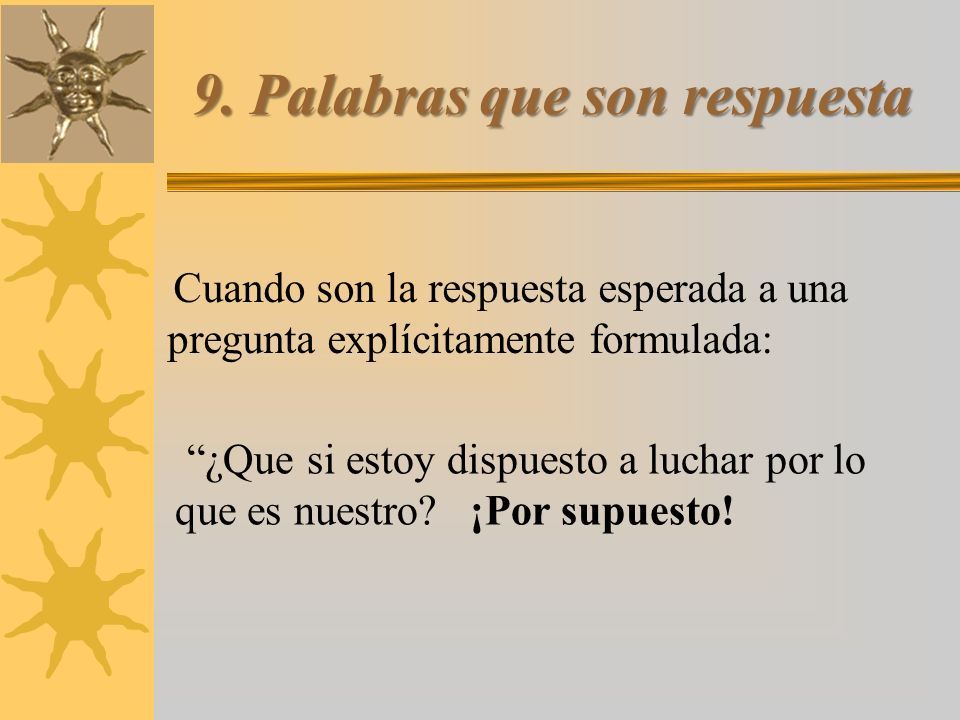 9. Palabras que son respuesta

Cuando son la respuesta esperada a una pregunta explícitamente formulada:

“¿Que si estoy dispuesto a luchar por lo que es nuestro? ¡Por supuesto!